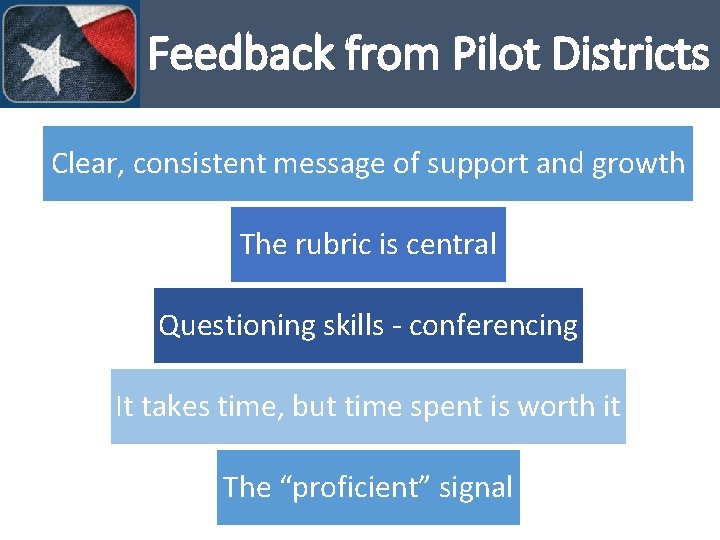 Feedback from Pilot Districts

Clear, consistent message of support and growth

The rubric is central

Questioning skills - conferencing

It takes time, but time spent is worth it

The “proficient” signal